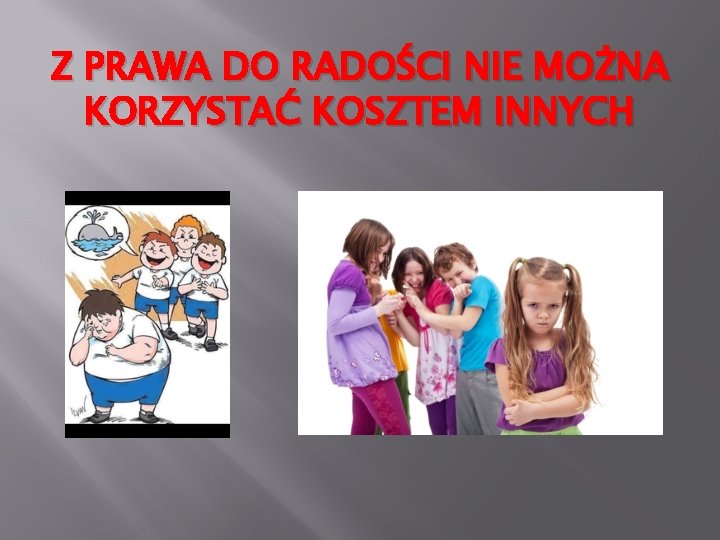 Z PRAWA DO RADOŚCI NIE MOŻNA KORZYSTAĆ KOSZTEM INNYCH